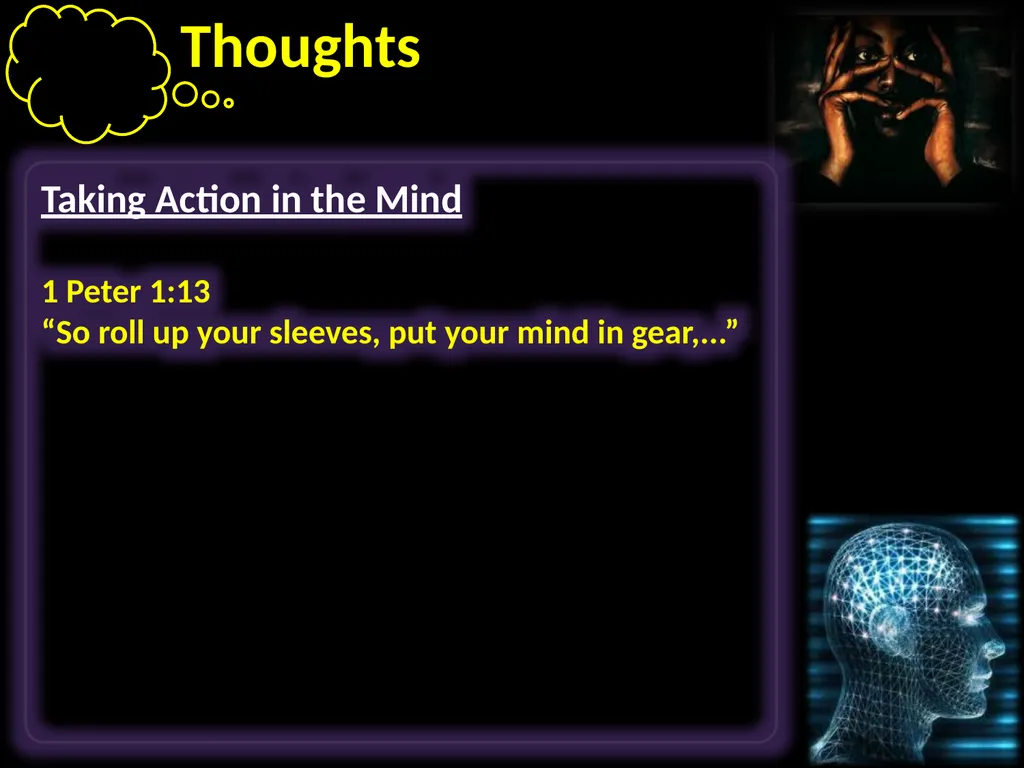 Thoughts

Taking Action in the Mind

1 Peter 1:13
“So roll up your sleeves, put your mind in gear,...”